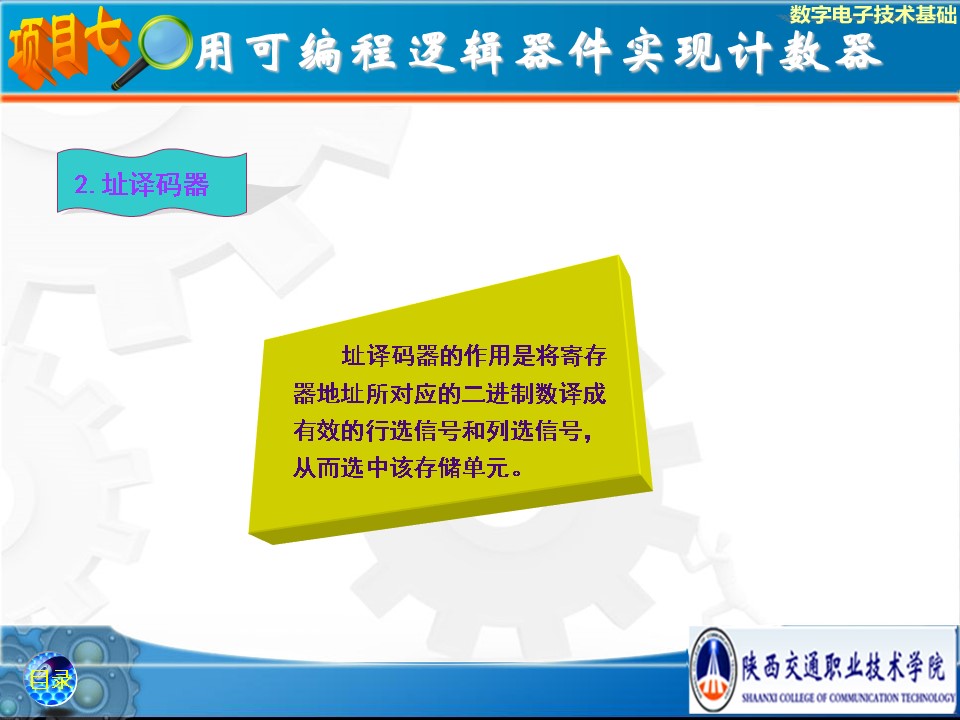 数字电子技术基础

项目七 用可编程逻辑器件实现计数器

2. 址译码器

址译码器的作用是将寄存器地址所对应的二进制数译成有效的行选信号和列选信号，从而选中该存储单元。

目录

陕西交通职业技术学院
SHAANXI COLLEGE OF COMMUNICATION TECHNOLOGY